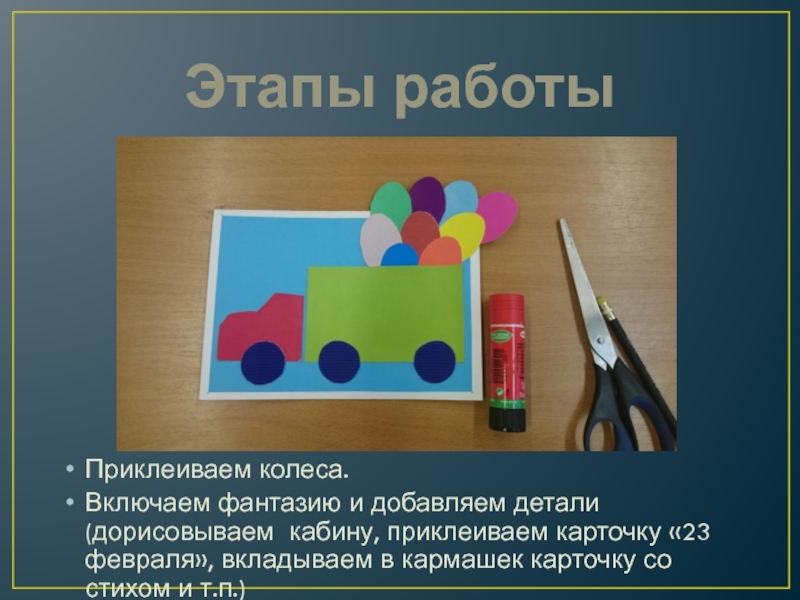 Этапы работы

• Приклеиваем колеса.
• Включаем фантазию и добавляем детали (дорисовываем кабину, приклеиваем карточку «23 февраля», вкладываем в кармашек карточку со стихом и т.п.)